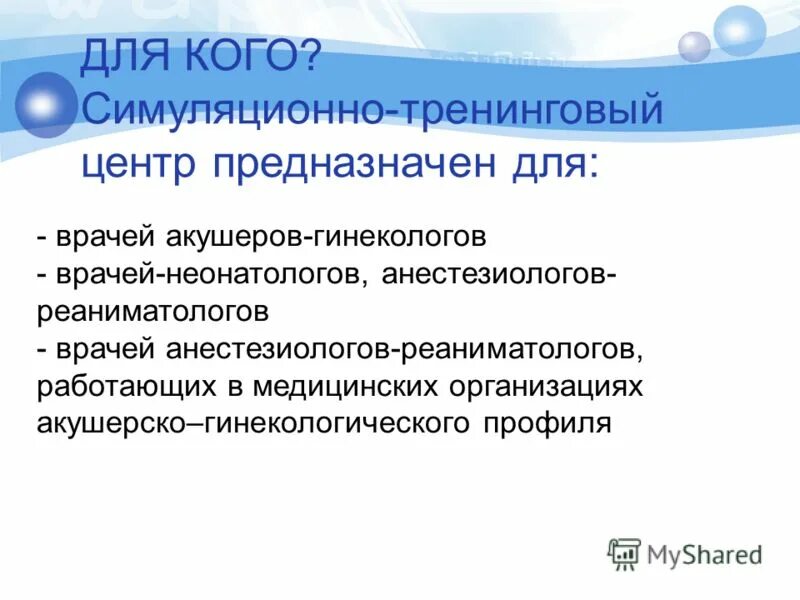 ДЛЯ КОГО? Симуляционно-тренинговый центр предназначен для:

- врачей акушеров-гинекологов
- врачей-неонатологов, анестезиологов-реаниматологов
- врачей анестезиологов-реаниматологов, работающих в медицинских организациях акушерско–гинекологического профиля

MyShared